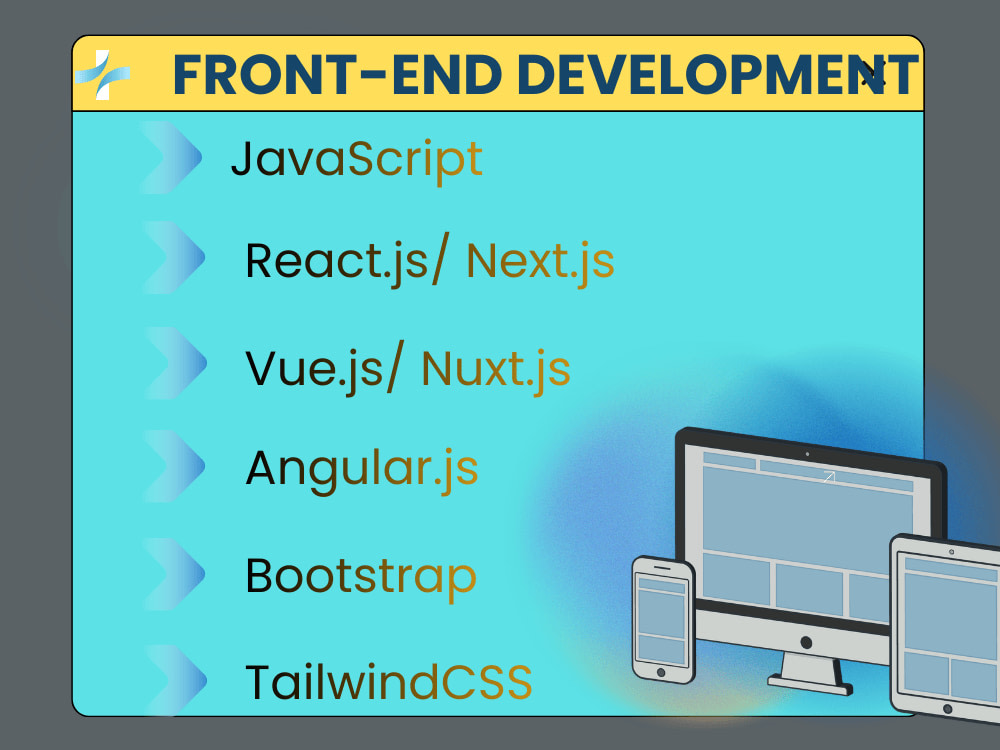 FRONT-END DEVELOPMENT

JavaScript

React.js/ Next.js

Vue.js/ Nuxt.js

Angular.js

Bootstrap

TailwindCSS